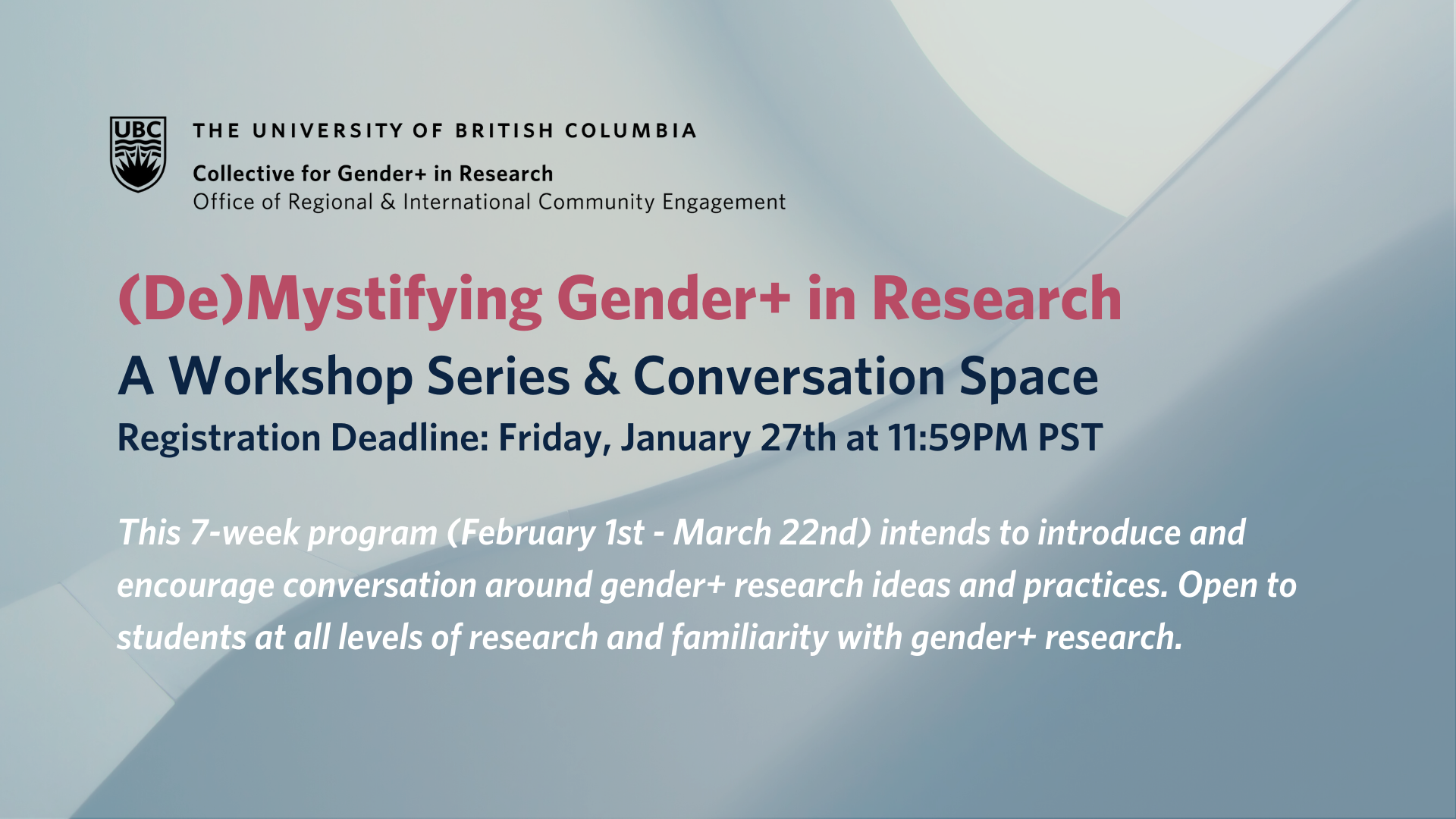 UBC

THE UNIVERSITY OF BRITISH COLUMBIA

Collective for Gender+ in Research
Office of Regional & International Community Engagement

(De)Mystifying Gender+ in Research

A Workshop Series & Conversation Space

Registration Deadline: Friday, January 27th at 11:59PM PST

This 7-week program (February 1st - March 22nd) intends to introduce and encourage conversation around gender+ research ideas and practices. Open to students at all levels of research and familiarity with gender+ research.